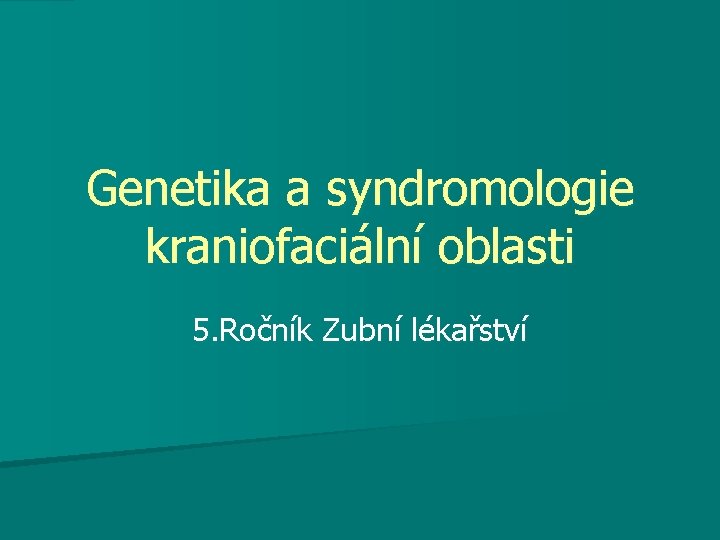 Genetika a syndromologie kraniofaciální oblasti

5.Ročník Zubní lékařství